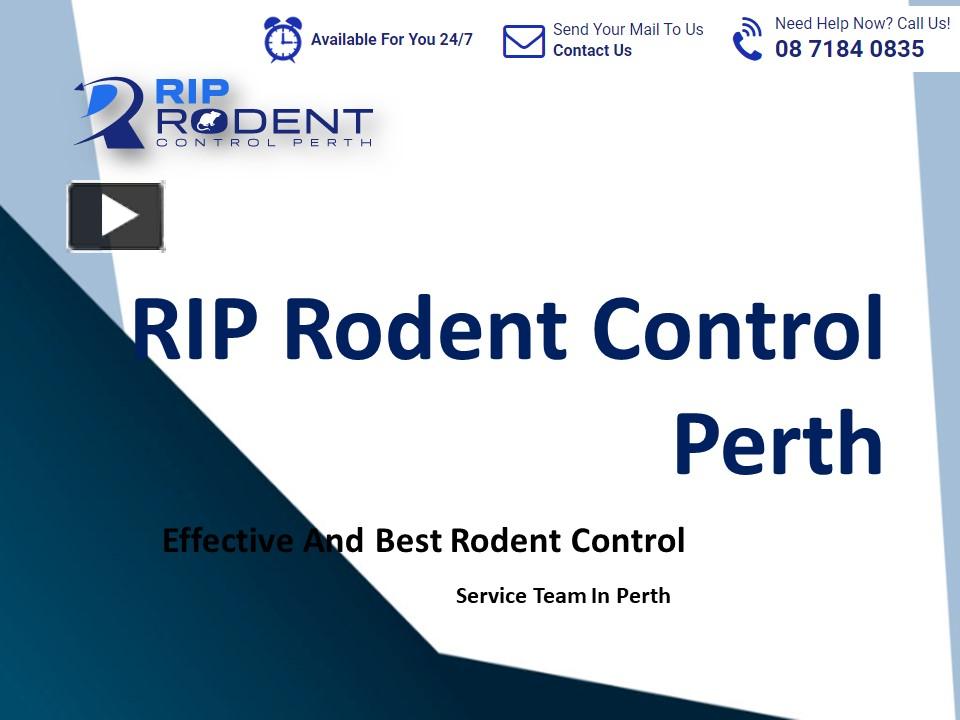 Available For You 24/7

Send Your Mail To Us
Contact Us

Need Help Now? Call Us!
08 7184 0835

RIP RODENT CONTROL PERTH

RIP Rodent Control Perth

Effective And Best Rodent Control Service Team In Perth